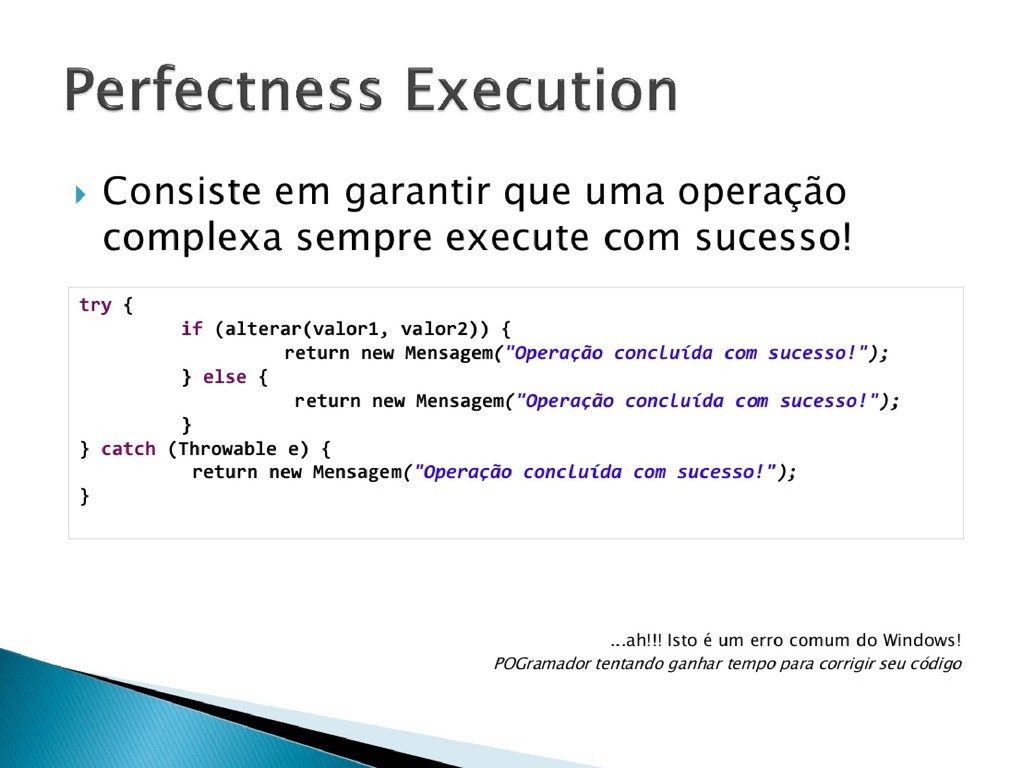 Perfectness Execution

Consiste em garantir que uma operação complexa sempre execute com sucesso!

try {
    if (alterar(valor1, valor2)) {
        return new Mensagem("Operação concluída com sucesso!");
    } else {
        return new Mensagem("Operação concluída com sucesso!");
    }
} catch (Throwable e) {
    return new Mensagem("Operação concluída com sucesso!");
}

...ah!!! Isto é um erro comum do Windows!
POGramador tentando ganhar tempo para corrigir seu código